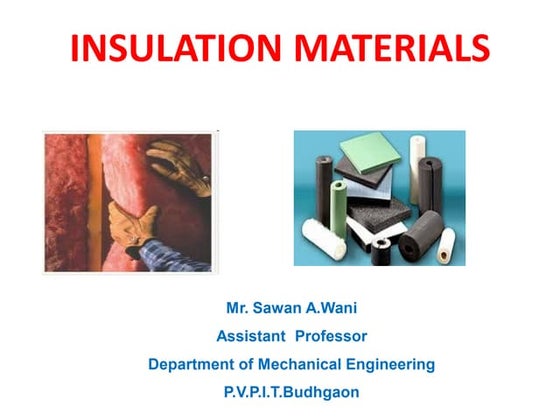 INSULATION MATERIALS

Mr. Sawan A.Wani

Assistant Professor

Department of Mechanical Engineering

P.V.P.I.T.Budhgaon